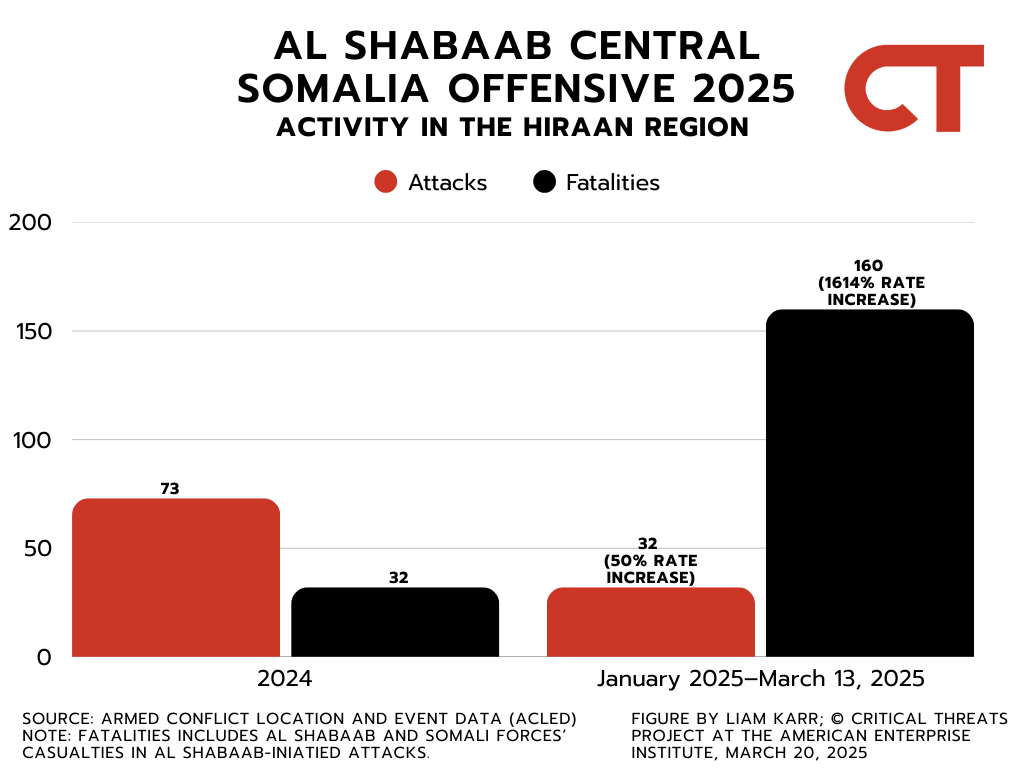 AL SHABAAB CENTRAL SOMALIA OFFENSIVE 2025
ACTIVITY IN THE HIRAAN REGION

CT

Attacks Fatalities

200
150
100
50
0

73
32
32 (50% RATE INCREASE)
160 (1614% RATE INCREASE)

2024
January 2025–March 13, 2025

SOURCE: ARMED CONFLICT LOCATION AND EVENT DATA (ACLED)
NOTE: FATALITIES INCLUDES AL SHABAAB AND SOMALI FORCES' CASUALTIES IN AL SHABAAB-INIATIED ATTACKS.

FIGURE BY LIAM KARR; © CRITICAL THREATS PROJECT AT THE AMERICAN ENTERPRISE INSTITUTE, MARCH 20, 2025